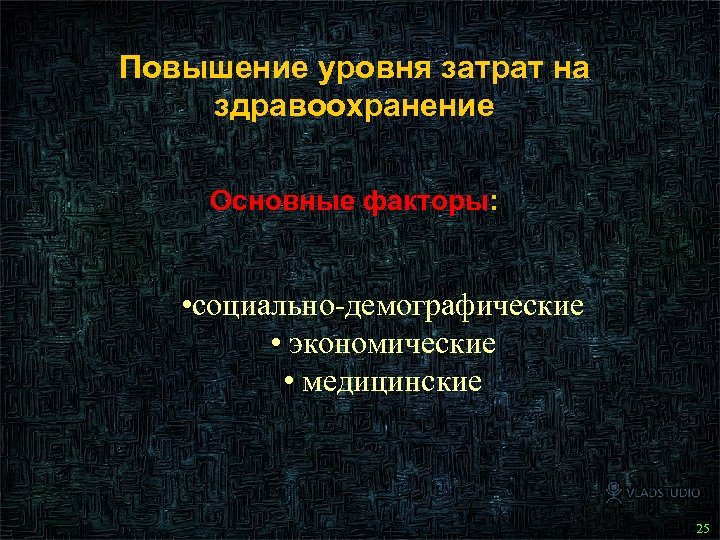 Повышение уровня затрат на здравоохранение

Основные факторы:

•социально-демографические
• экономические
• медицинские

VLADSTUDIO

25